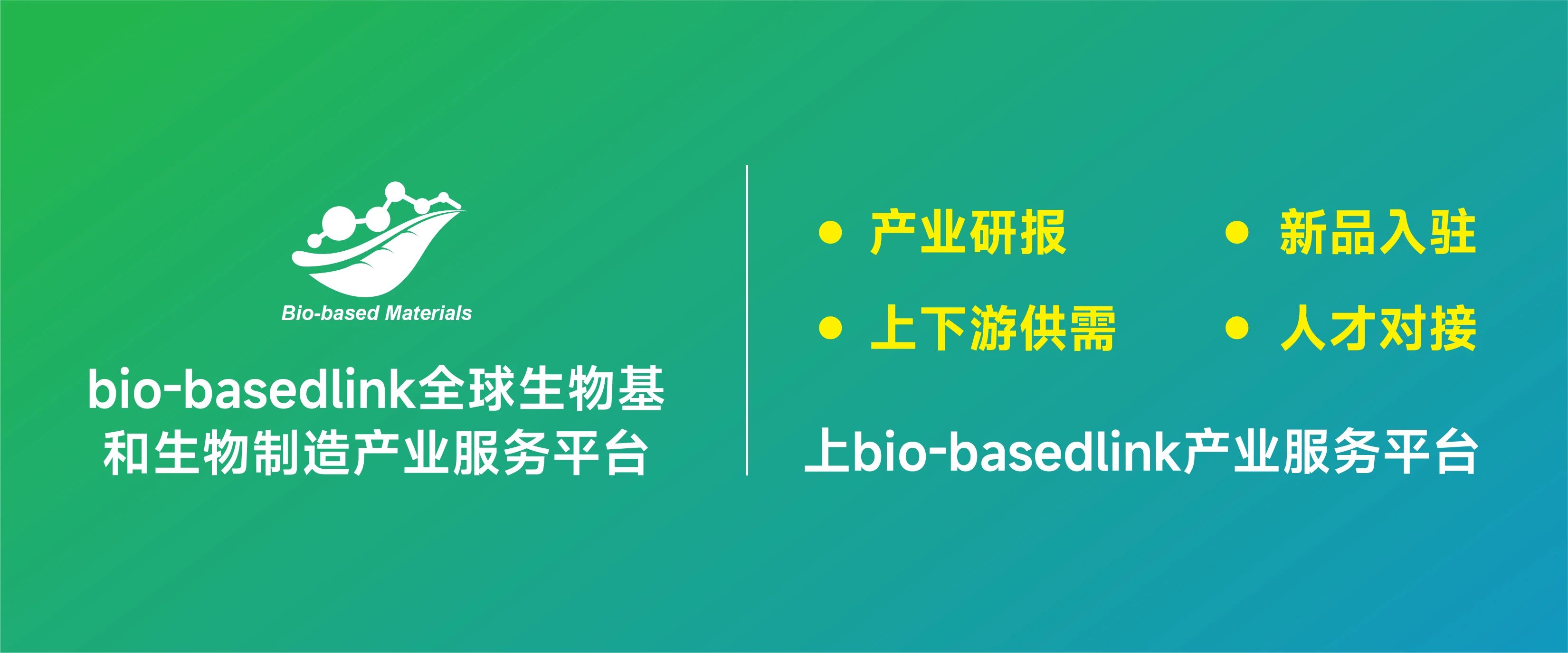 Bio-based Materials

bio-basedlink全球生物基和生物制造产业服务平台

• 产业研报
• 新品入驻
• 上下游供需
• 人才对接

上bio-basedlink产业服务平台